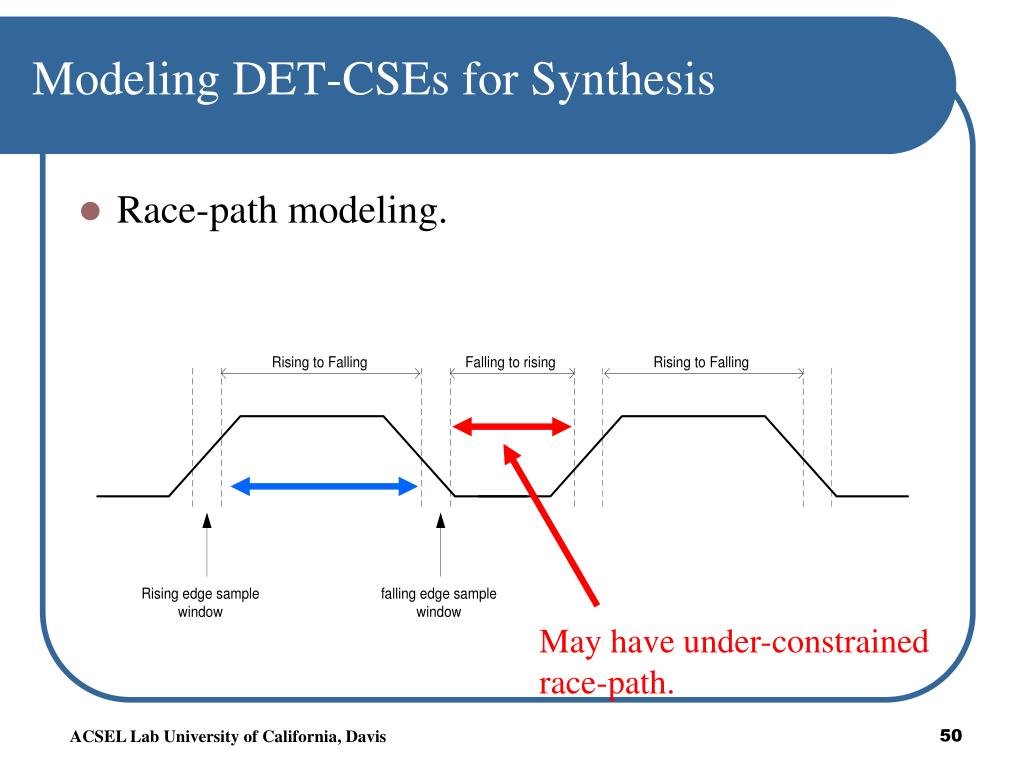 Modeling DET-CSEs for Synthesis

Race-path modeling.

Rising to Falling
Falling to rising
Rising to Falling

Rising edge sample window
falling edge sample window

May have under-constrained race-path.

ACSEL Lab University of California, Davis
50